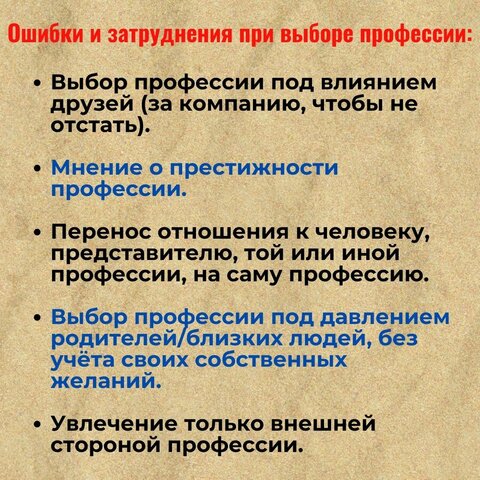 Ошибки и затруднения при выборе профессии:

• Выбор профессии под влиянием друзей (за компанию, чтобы не отстать).

• Мнение о престижности профессии.

• Перенос отношения к человеку, представителю, той или иной профессии, на саму профессию.

• Выбор профессии под давлением родителей/близких людей, без учёта своих собственных желаний.

• Увлечение только внешней стороной профессии.